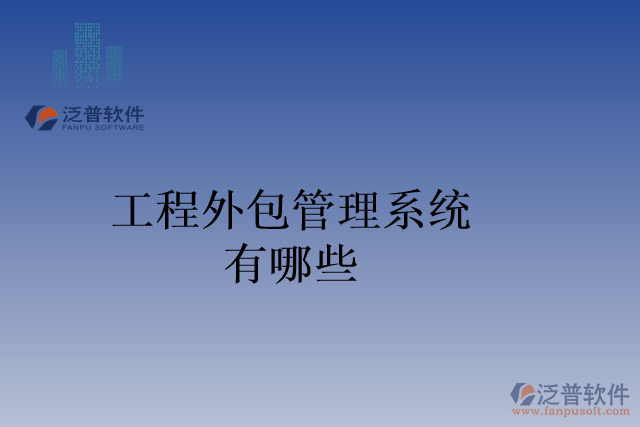 泛普软件
FANPU SOFTWARE

工程外包管理系统有哪些

泛普软件
www.fanpusoft.com